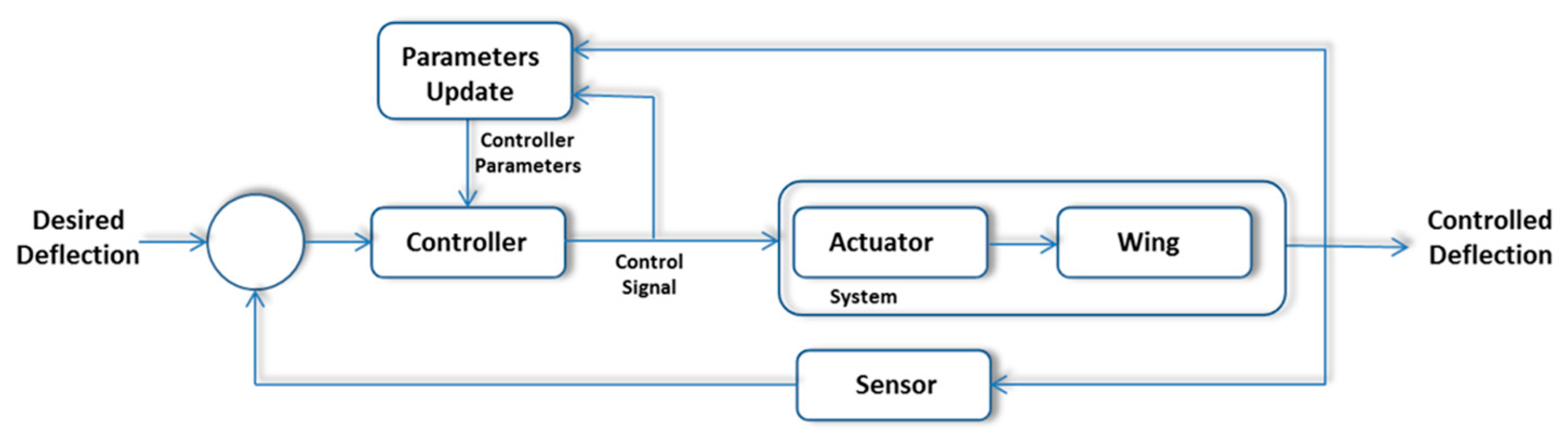 Parameters Update

Controller Parameters

Desired Deflection

Controller

Control Signal

Actuator

Wing

System

Controlled Deflection

Sensor